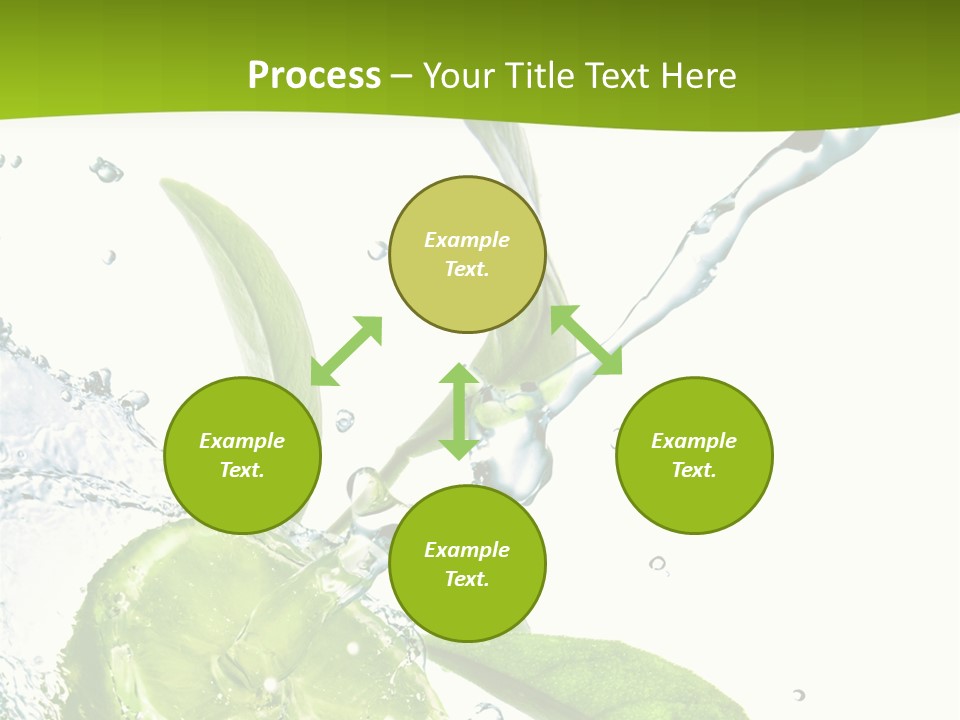 Process – Your Title Text Here

Example Text.

Example Text.

Example Text.

Example Text.